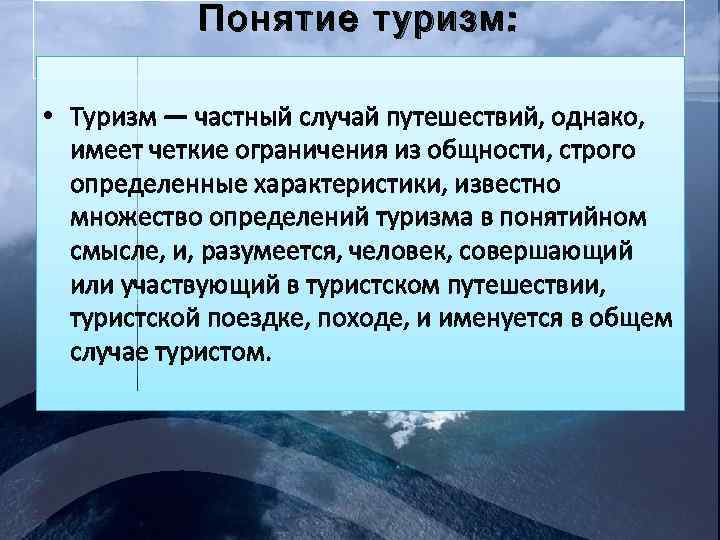 Понятие туризм:

• Туризм — частный случай путешествий, однако, имеет четкие ограничения из общности, строго определенные характеристики, известно множество определений туризма в понятийном смысле, и, разумеется, человек, совершающий или участвующий в туристском путешествии, туристской поездке, походе, и именуется в общем случае туристом.